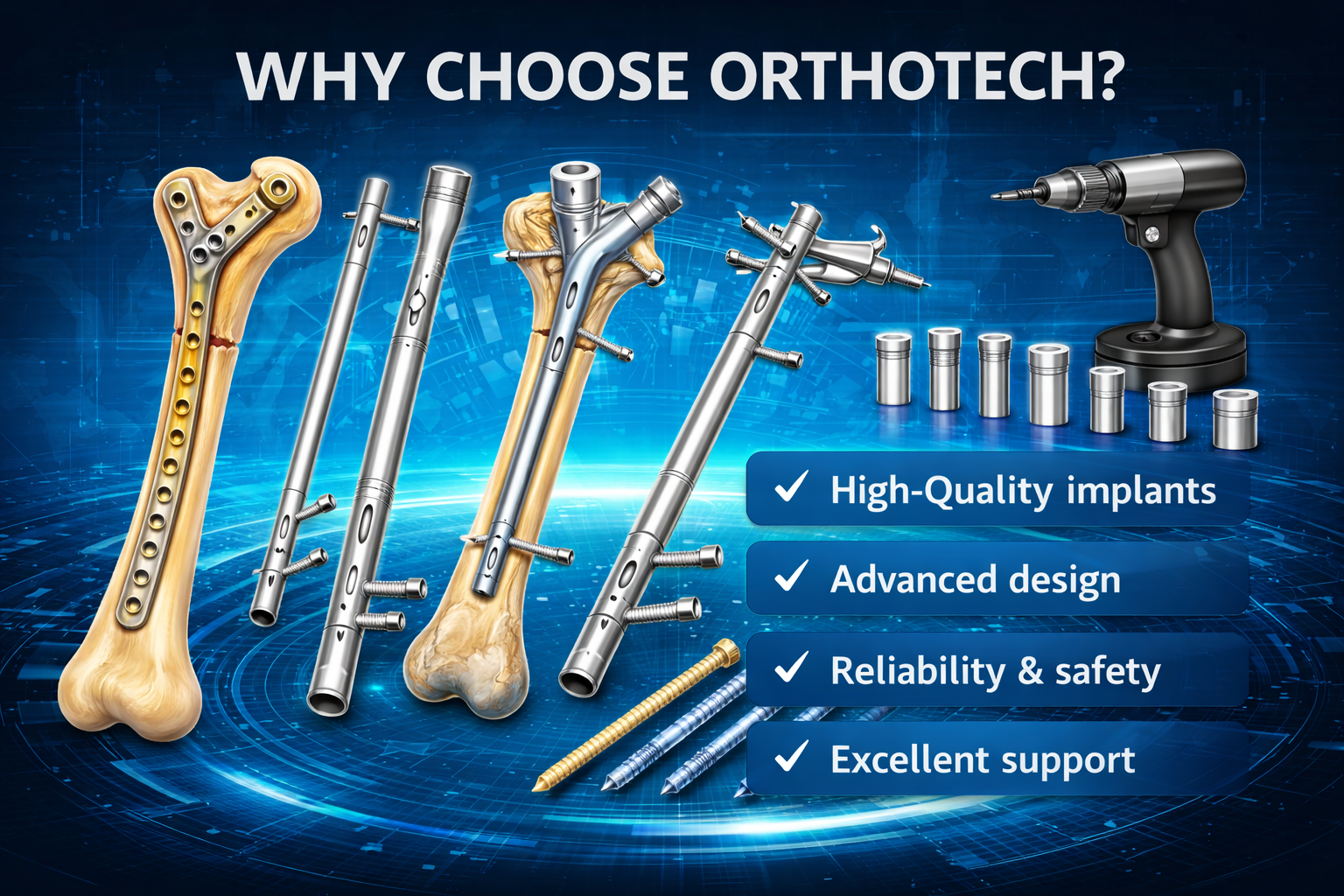 WHY CHOOSE ORTHOTECH?

✓ High-Quality implants

✓ Advanced design

✓ Reliability & safety

✓ Excellent support